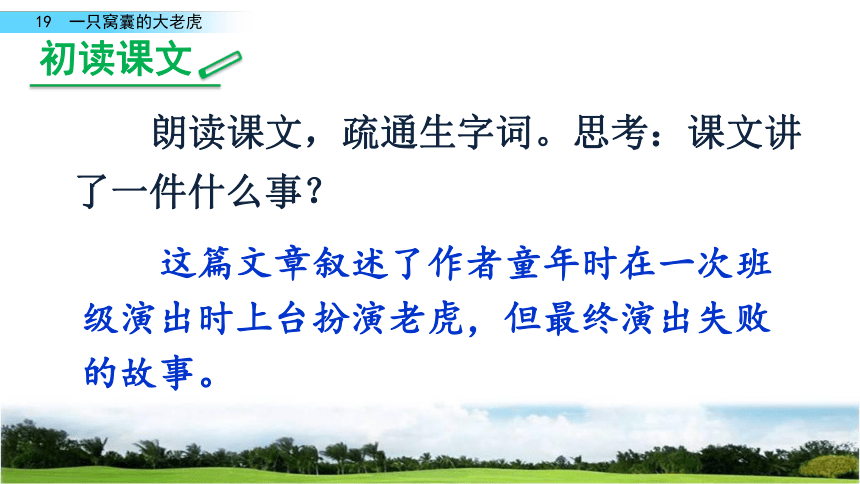 19 一只窝囊的大老虎

初读课文

朗读课文，疏通生字词。思考：课文讲了一件什么事？

这篇文章叙述了作者童年时在一次班级演出时上台扮演老虎，但最终演出失败的故事。